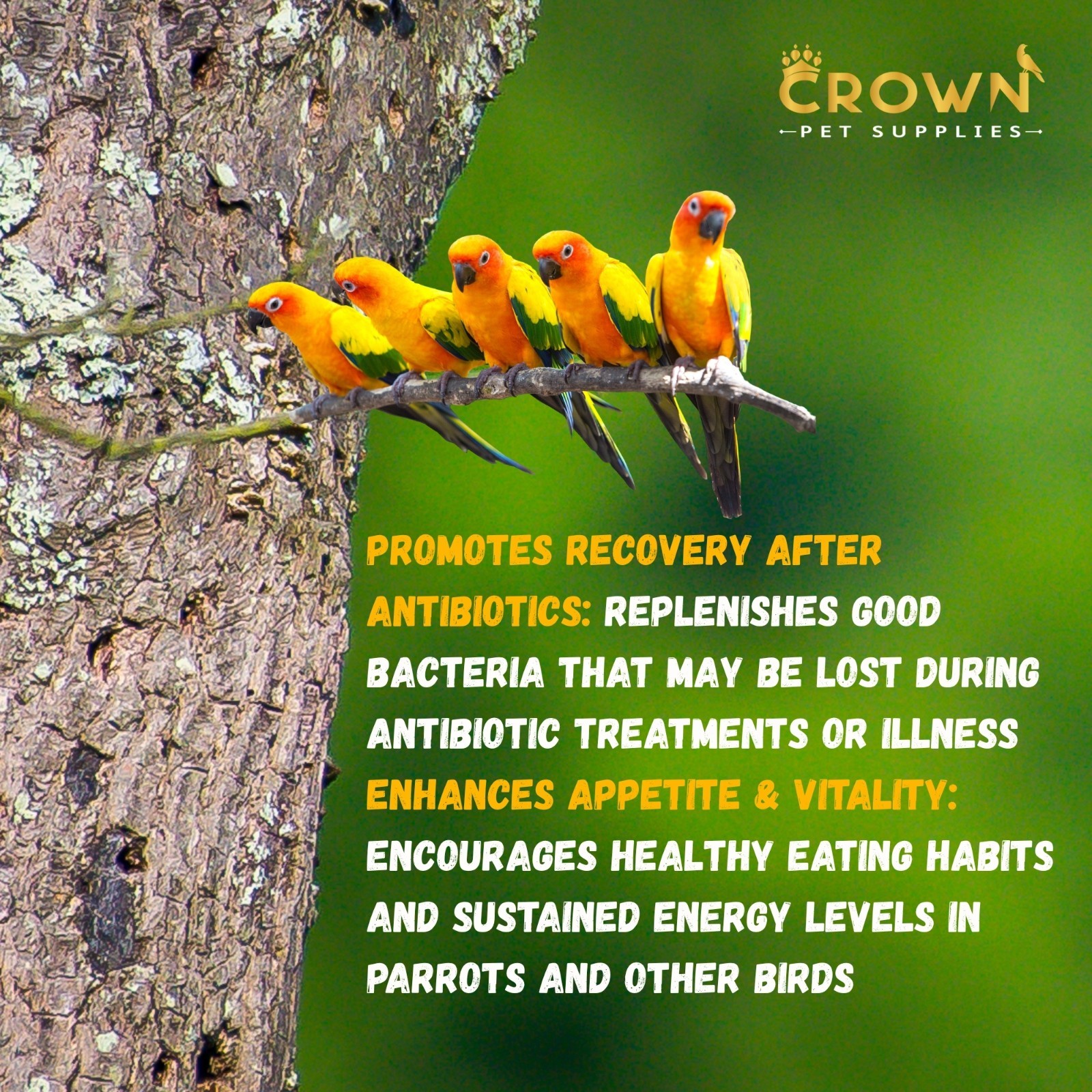 CROWN
PET SUPPLIES

PROMOTES RECOVERY AFTER ANTIBIOTICS: REPLENISHES GOOD BACTERIA THAT MAY BE LOST DURING ANTIBIOTIC TREATMENTS OR ILLNESS

ENHANCES APPETITE & VITALITY: ENCOURAGES HEALTHY EATING HABITS AND SUSTAINED ENERGY LEVELS IN PARROTS AND OTHER BIRDS